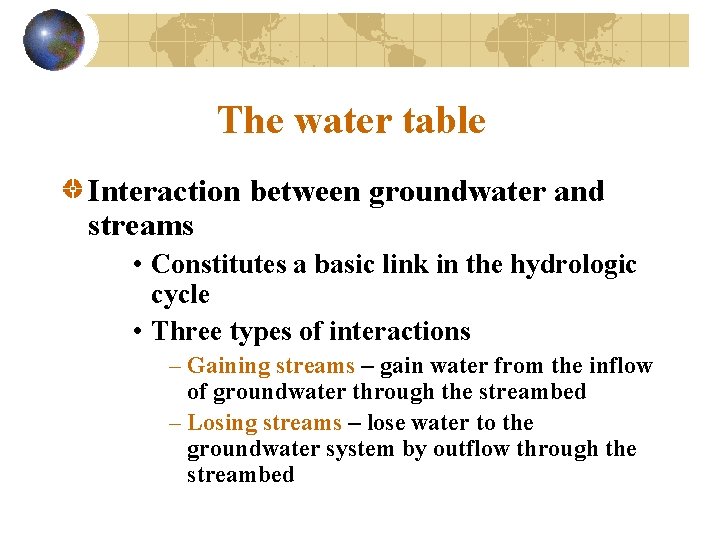 The water table

Interaction between groundwater and streams

• Constitutes a basic link in the hydrologic cycle

• Three types of interactions

– Gaining streams – gain water from the inflow of groundwater through the streambed

– Losing streams – lose water to the groundwater system by outflow through the streambed